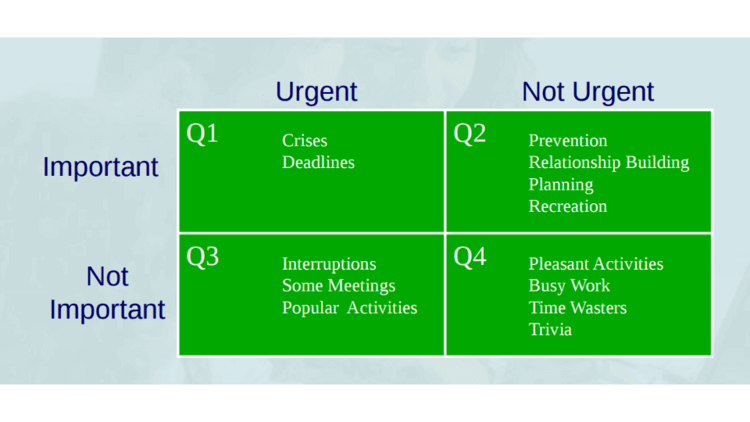 | | Urgent | Not Urgent |
|---|---|---|
| Important | Q1 Crises Deadlines | Q2 Prevention Relationship Building Planning Recreation |
| Not Important | Q3 Interruptions Some Meetings Popular Activities | Q4 Pleasant Activities Busy Work Time Wasters Trivia |